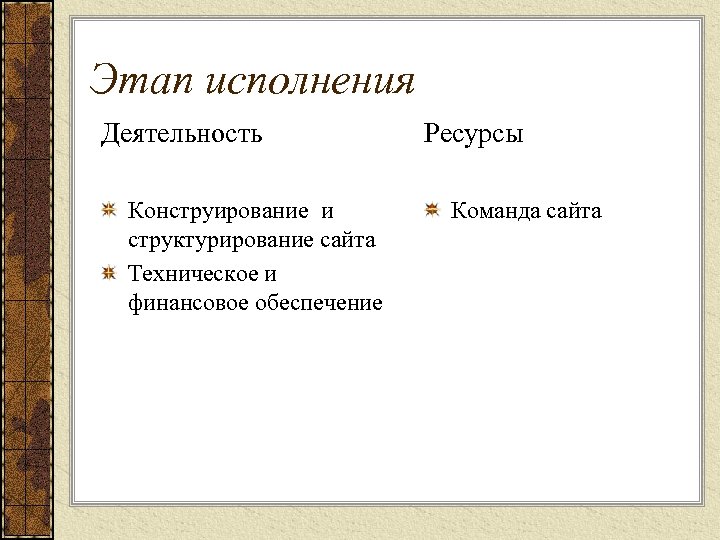 Этап исполнения

Деятельность

Конструирование и структурирование сайта

Техническое и финансовое обеспечение

Ресурсы

Команда сайта